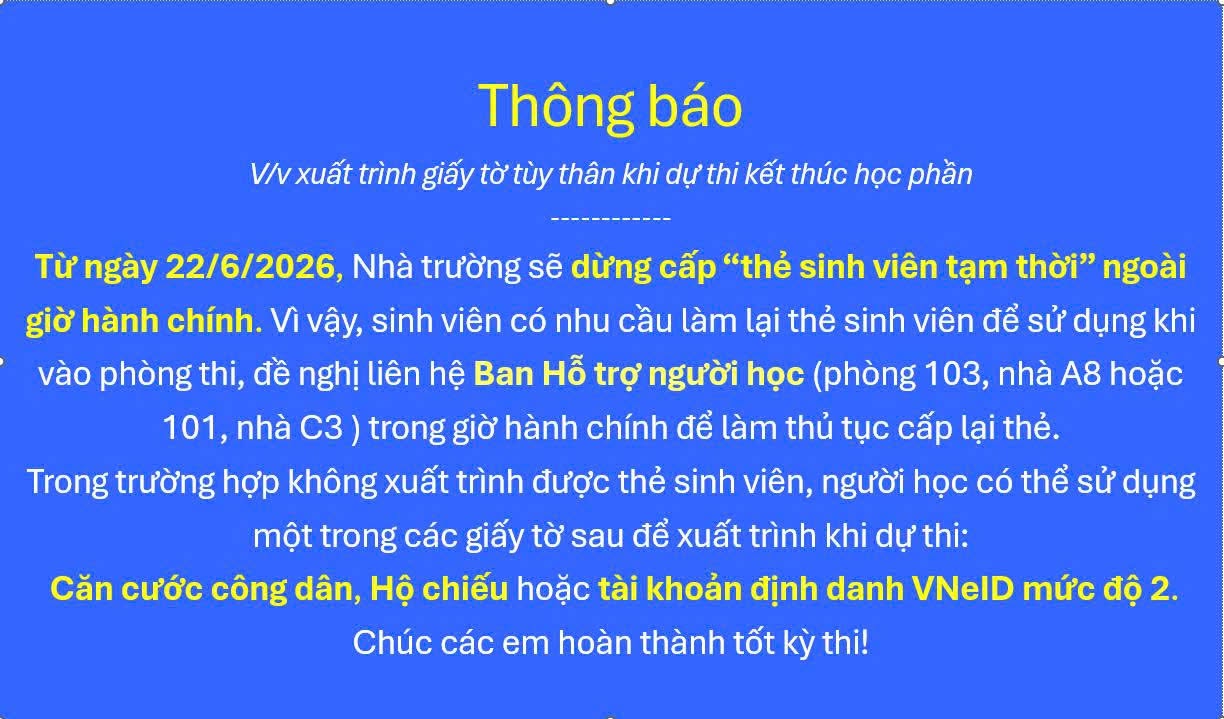 Thông báo

V/v xuất trình giấy tờ tùy thân khi dự thi kết thúc học phần

------------

Từ ngày 22/6/2026, Nhà trường sẽ dừng cấp “thẻ sinh viên tạm thời” ngoài giờ hành chính. Vì vậy, sinh viên có nhu cầu làm lại thẻ sinh viên để sử dụng khi vào phòng thi, đề nghị liên hệ Ban Hỗ trợ người học (phòng 103, nhà A8 hoặc 101, nhà C3 ) trong giờ hành chính để làm thủ tục cấp lại thẻ.

Trong trường hợp không xuất trình được thẻ sinh viên, người học có thể sử dụng một trong các giấy tờ sau để xuất trình khi dự thi:

Căn cước công dân, Hộ chiếu hoặc tài khoản định danh VNeID mức độ 2.

Chúc các em hoàn thành tốt kỳ thi!